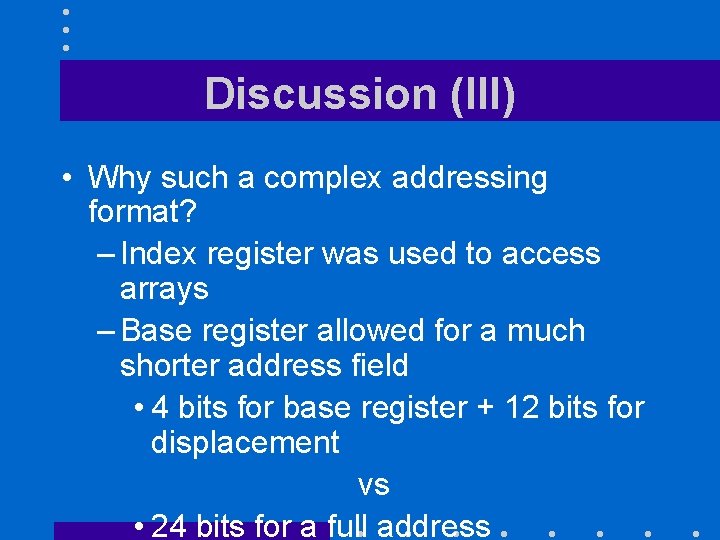 Discussion (III)

• Why such a complex addressing format?

– Index register was used to access arrays

– Base register allowed for a much shorter address field

• 4 bits for base register + 12 bits for displacement

vs

• 24 bits for a full address